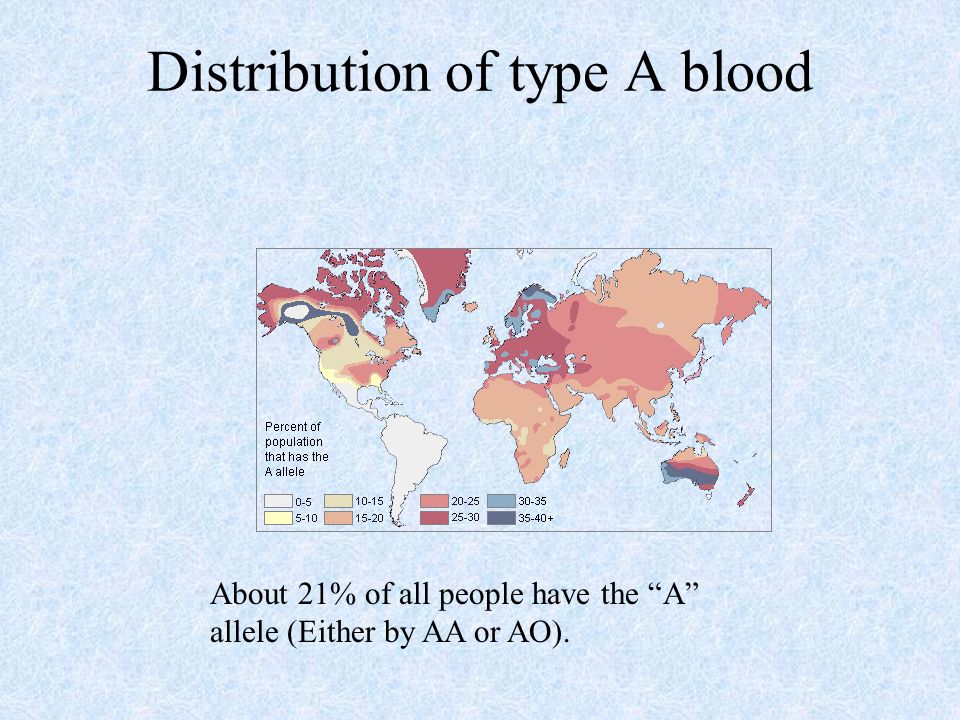 Distribution of type A blood

Percent of population that has the A allele

0-5
5-10
10-15
15-20
20-25
25-30
30-35
35-40+

About 21% of all people have the “A” allele (Either by AA or AO).